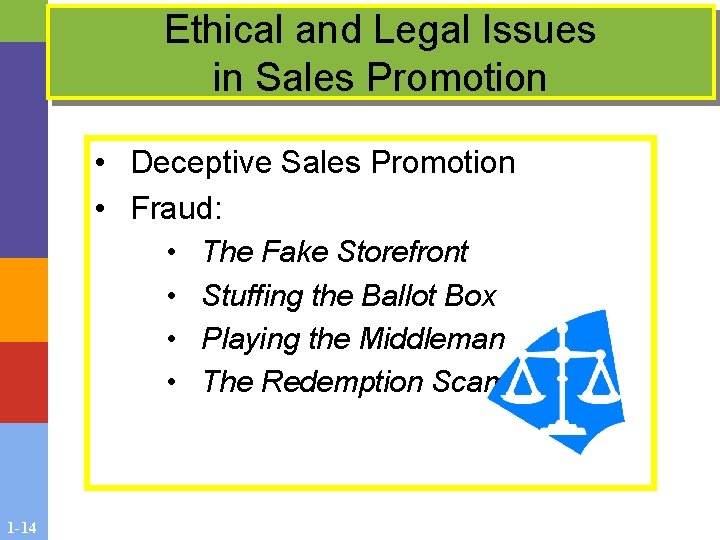 Ethical and Legal Issues in Sales Promotion

• Deceptive Sales Promotion
• Fraud:
• The Fake Storefront
• Stuffing the Ballot Box
• Playing the Middleman
• The Redemption Scam

1-14